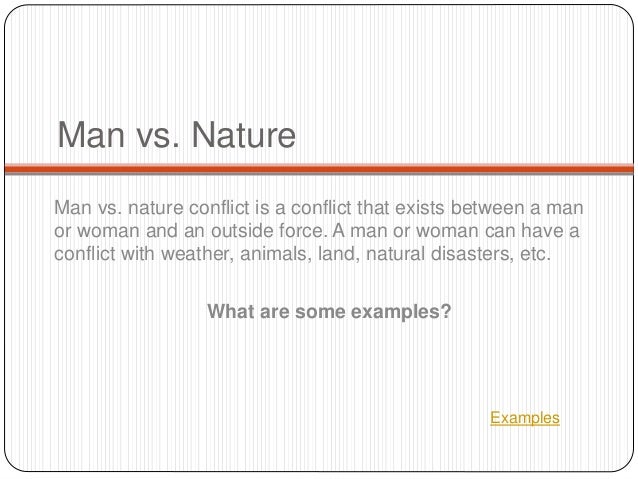 Man vs. Nature

Man vs. nature conflict is a conflict that exists between a man or woman and an outside force. A man or woman can have a conflict with weather, animals, land, natural disasters, etc.

What are some examples?

Examples